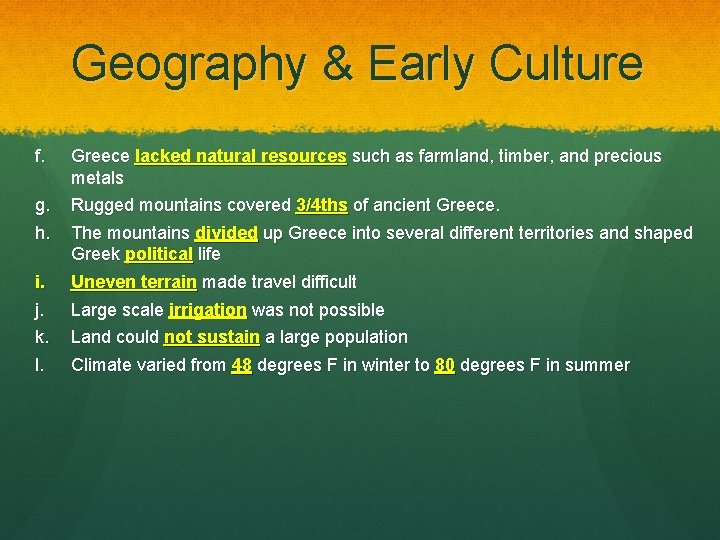 Geography & Early Culture

f. Greece lacked natural resources such as farmland, timber, and precious metals

g. Rugged mountains covered 3/4ths of ancient Greece.

h. The mountains divided up Greece into several different territories and shaped Greek political life

i. Uneven terrain made travel difficult

j. Large scale irrigation was not possible

k. Land could not sustain a large population

l. Climate varied from 48 degrees F in winter to 80 degrees F in summer